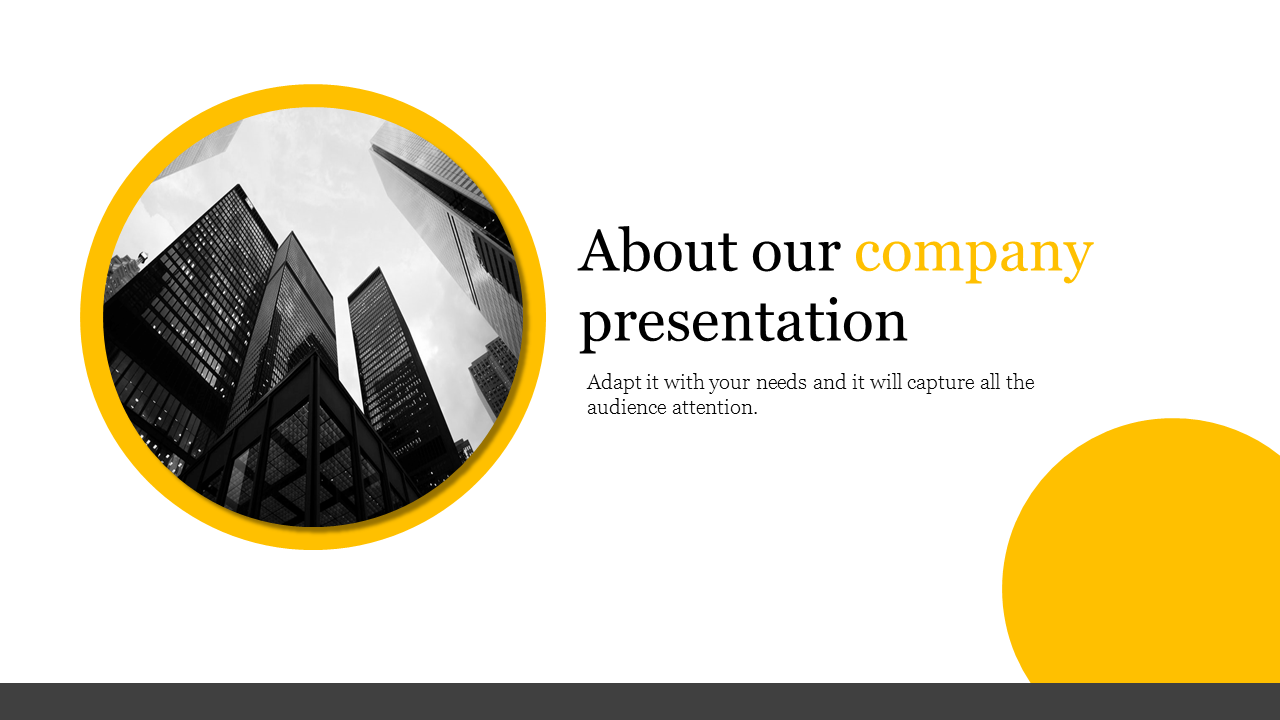 About our company presentation

Adapt it with your needs and it will capture all the audience attention.